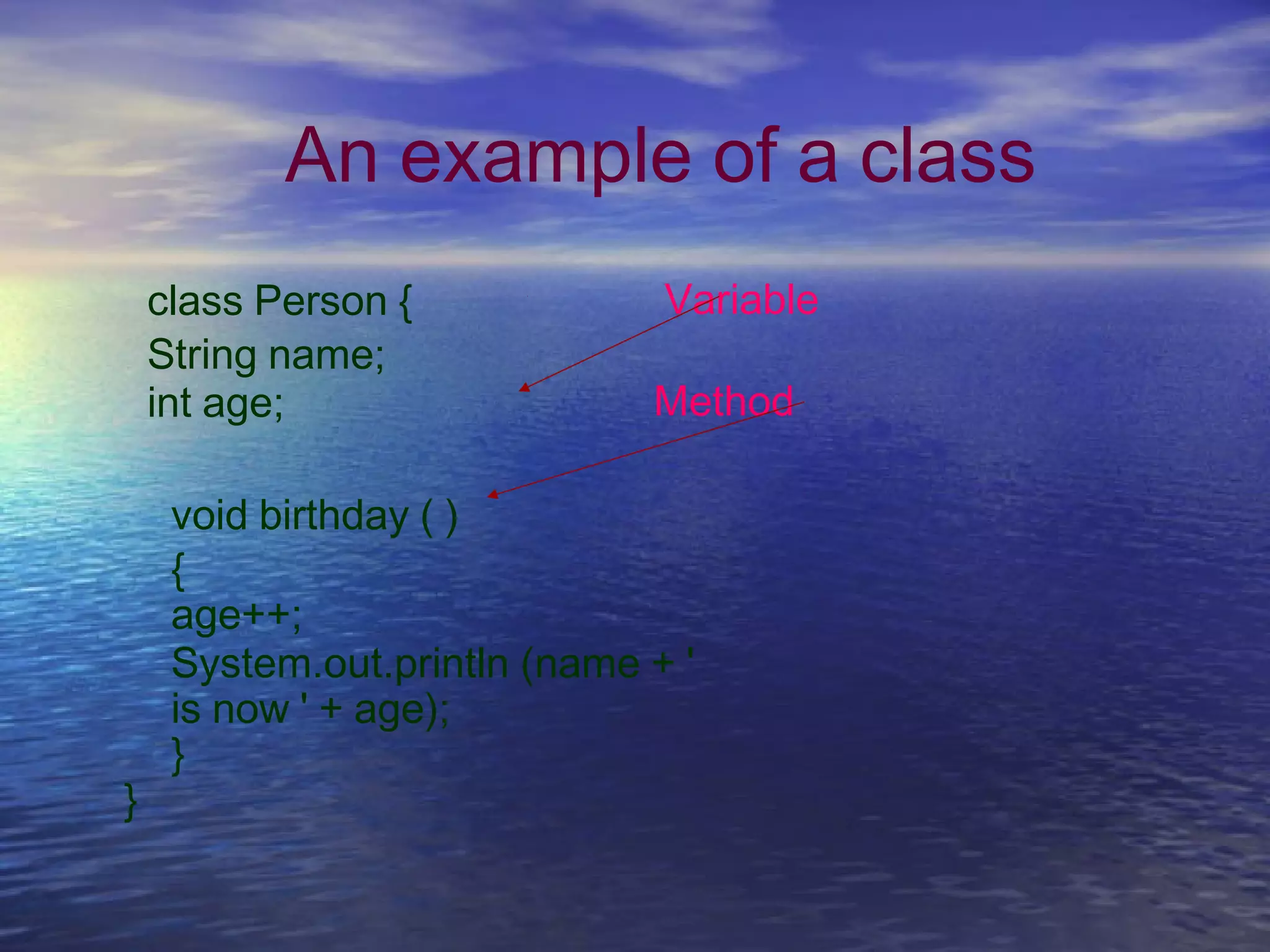 An example of a class

class Person {
String name;
int age;

void birthday ( )
{
age++;
System.out.println (name + ' is now ' + age);
}
}

Variable

Method